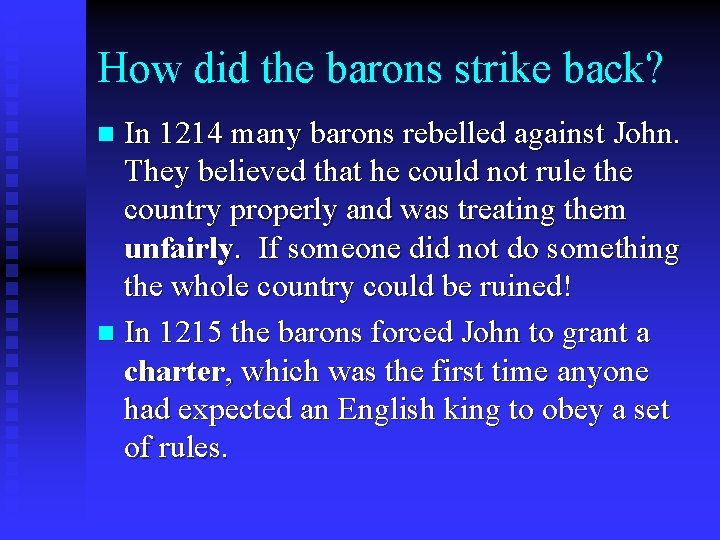 How did the barons strike back?

- In 1214 many barons rebelled against John. They believed that he could not rule the country properly and was treating them **unfairly**. If someone did not do something the whole country could be ruined!
- In 1215 the barons forced John to grant a **charter**, which was the first time anyone had expected an English king to obey a set of rules.